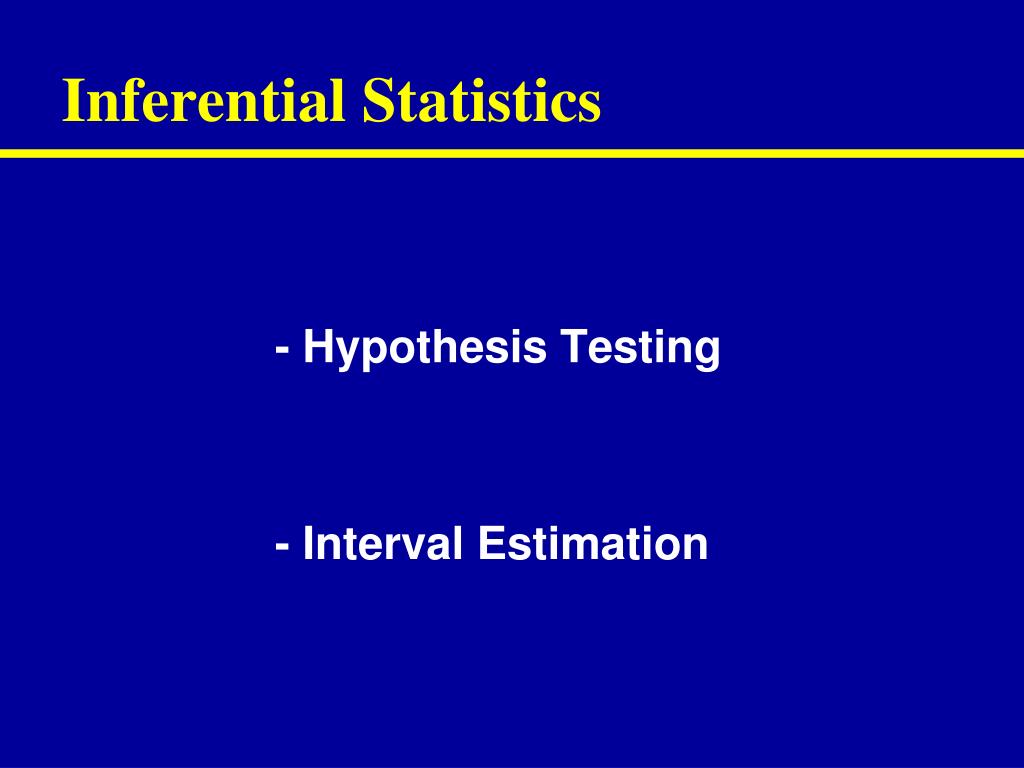 Inferential Statistics

- Hypothesis Testing

- Interval Estimation